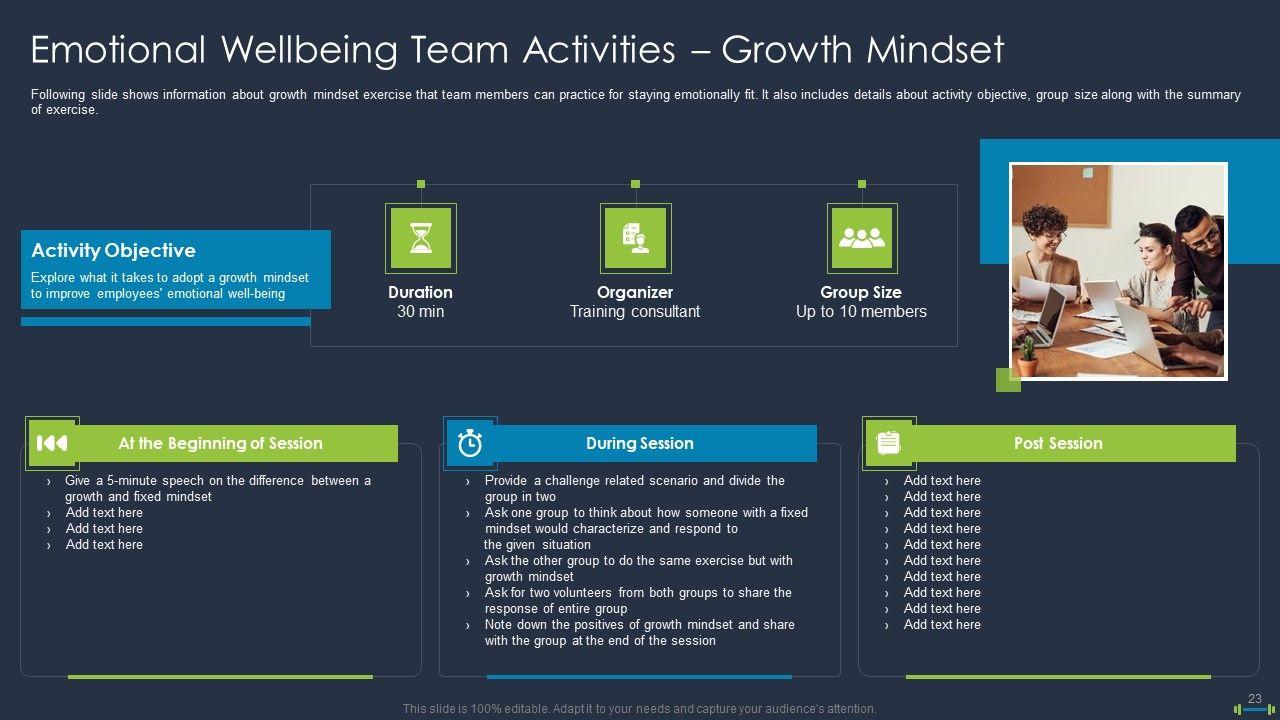 Emotional Wellbeing Team Activities – Growth Mindset

Following slide shows information about growth mindset exercise that team members can practice for staying emotionally fit. It also includes details about activity objective, group size along with the summary of exercise.

Activity Objective

Explore what it takes to adopt a growth mindset to improve employees' emotional well-being

Duration
30 min

Organizer
Training consultant

Group Size
Up to 10 members

At the Beginning of Session

› Give a 5-minute speech on the difference between a growth and fixed mindset
› Add text here
› Add text here
› Add text here

During Session

› Provide a challenge related scenario and divide the group in two
› Ask one group to think about how someone with a fixed mindset would characterize and respond to the given situation
› Ask the other group to do the same exercise but with growth mindset
› Ask for two volunteers from both groups to share the response of entire group
› Note down the positives of growth mindset and share with the group at the end of the session

Post Session

› Add text here
› Add text here
› Add text here
› Add text here
› Add text here
› Add text here
› Add text here
› Add text here
› Add text here
› Add text here

This slide is 100% editable. Adapt it to your needs and capture your audience's attention.

23